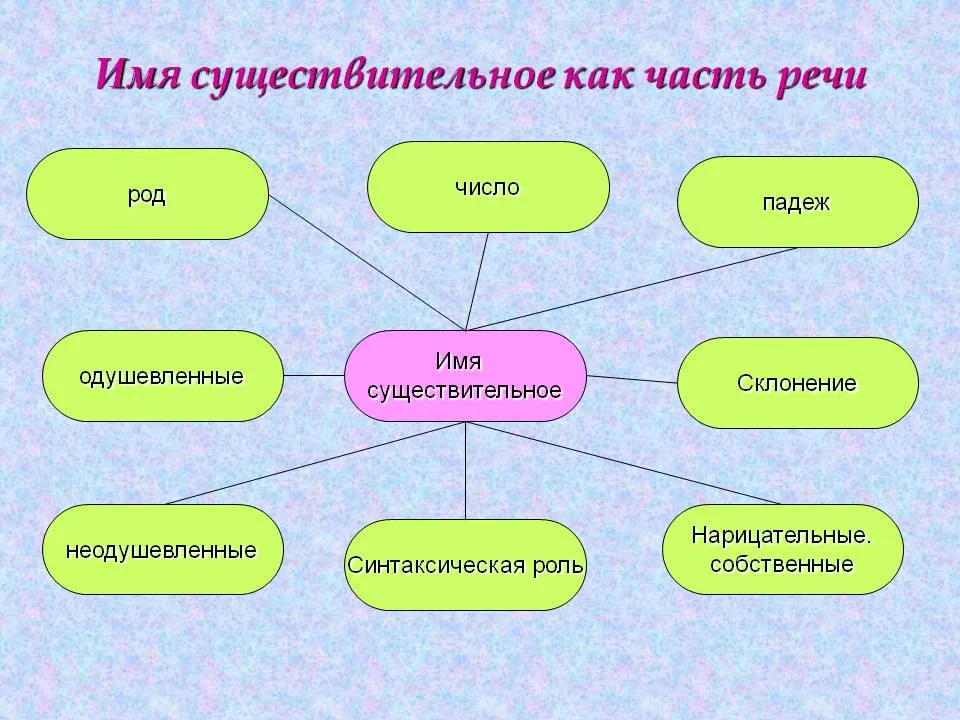 Имя существительное как часть речи

род

число

падеж

одушевленные

Имя существительное

Склонение

неодушевленные

Синтаксическая роль

Нарицательные. собственные